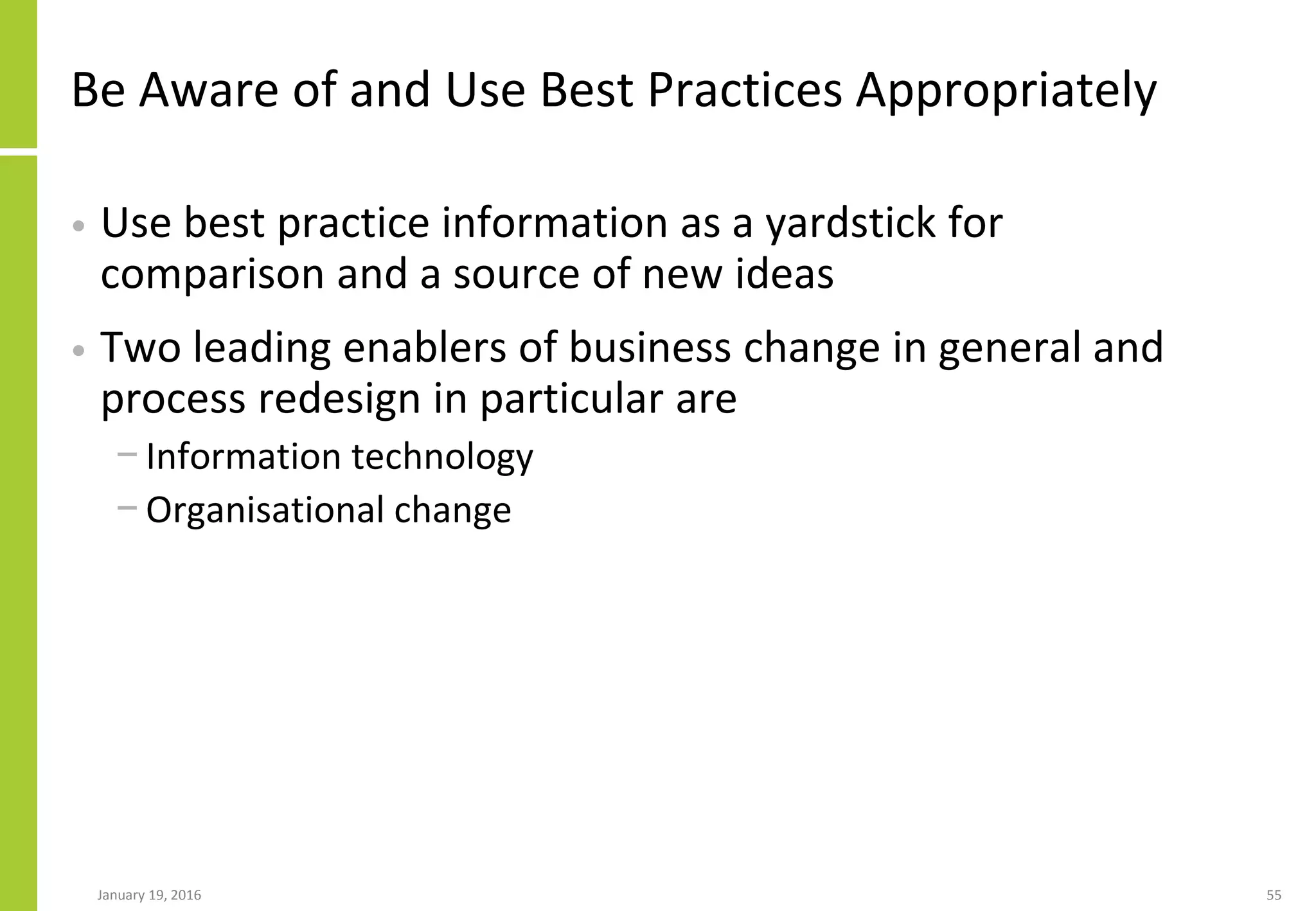 Be Aware of and Use Best Practices Appropriately

• Use best practice information as a yardstick for comparison and a source of new ideas

• Two leading enablers of business change in general and process redesign in particular are
  – Information technology
  – Organisational change

January 19, 2016

55